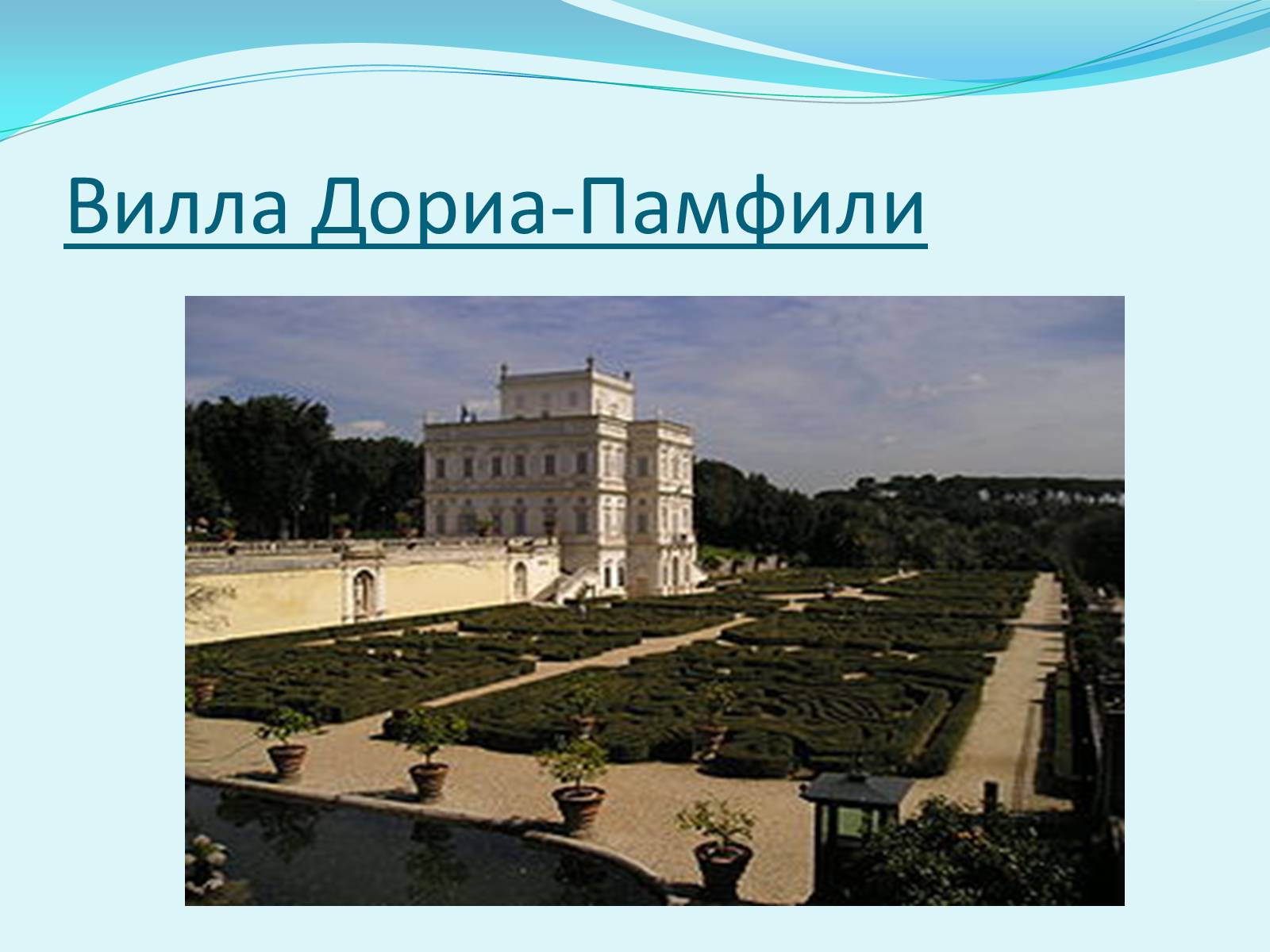 Вилла Дориа-Памфили